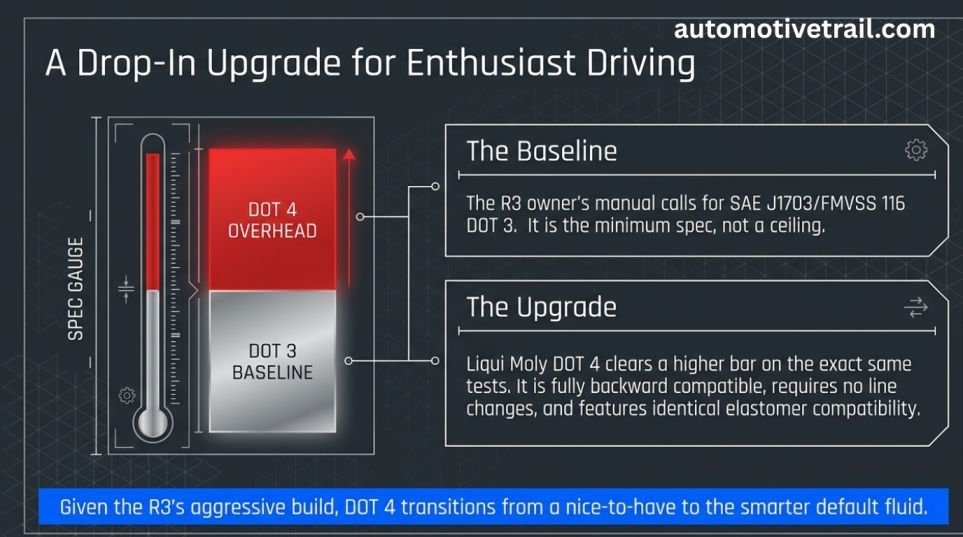 automotivetrail.com

A Drop-In Upgrade for Enthusiast Driving

SPEC GAUGE

DOT 4 OVERHEAD

DOT 3 BASELINE

The Baseline

The R3 owner's manual calls for SAE J1703/FMVSS 116 DOT 3. It is the minimum spec, not a ceiling.

The Upgrade

Liqui Moly DOT 4 clears a higher bar on the exact same tests. It is fully backward compatible, requires no line changes, and features identical elastomer compatibility.

Given the R3's aggressive build, DOT 4 transitions from a nice-to-have to the smarter default fluid.